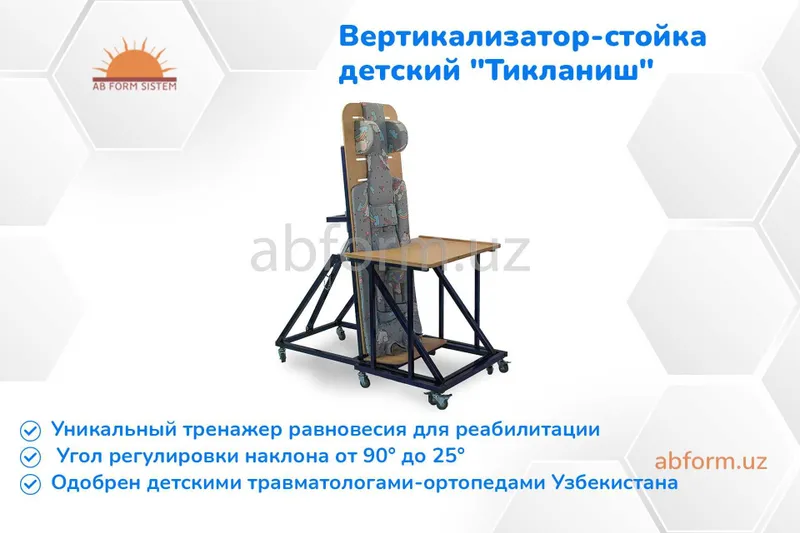 AB FORM SISTEM

Вертикализатор-стойка детский "Тикланиш"

abform.uz

Уникальный тренажер равновесия для реабилитации
Угол регулировки наклона от 90° до 25°
Одобрен детскими травматологами-ортопедами Узбекистана

abform.uz